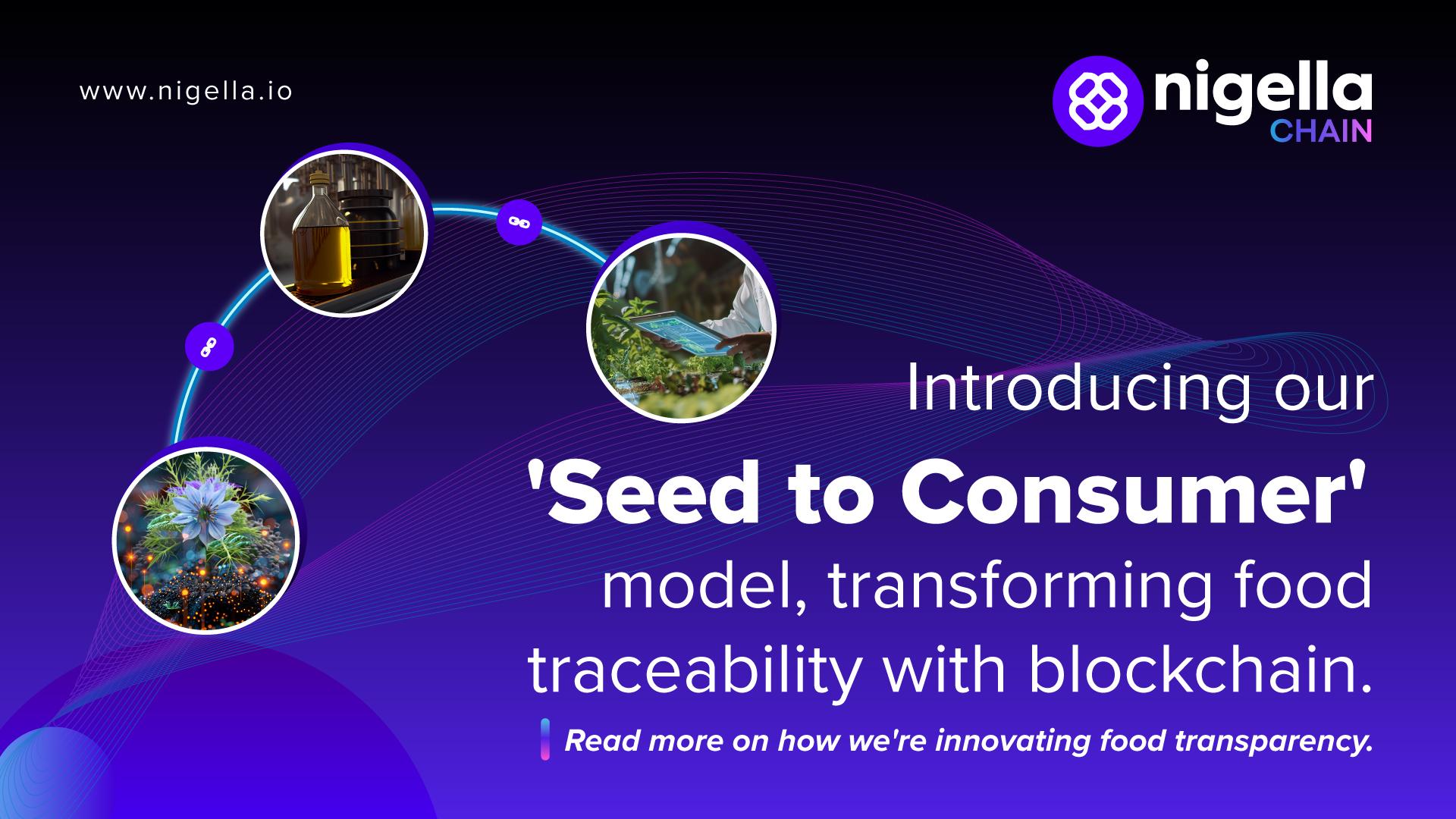 www.nigella.io

nigella
CHAIN

Introducing our
'Seed to Consumer'
model, transforming food traceability with blockchain.

Read more on how we're innovating food transparency.